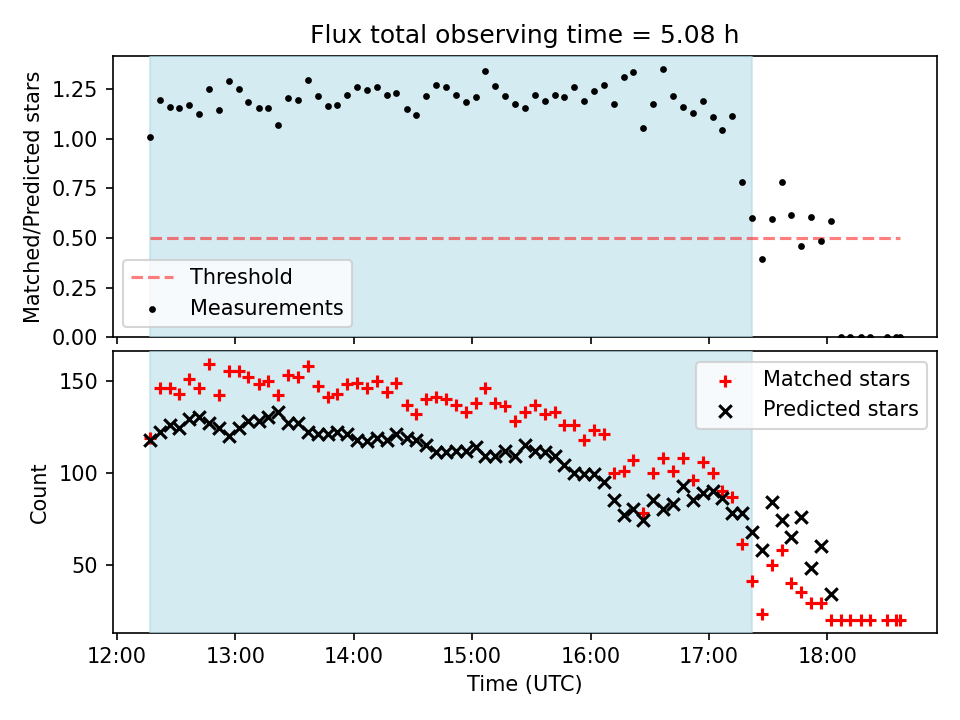 Flux total observing time = 5.08 h

Matched/Predicted stars

1.25
1.00
0.75
0.50
0.25
0.00

Threshold
Measurements

Count

150
100
50

Matched stars
Predicted stars

12:00
13:00
14:00
15:00
16:00
17:00
18:00

Time (UTC)